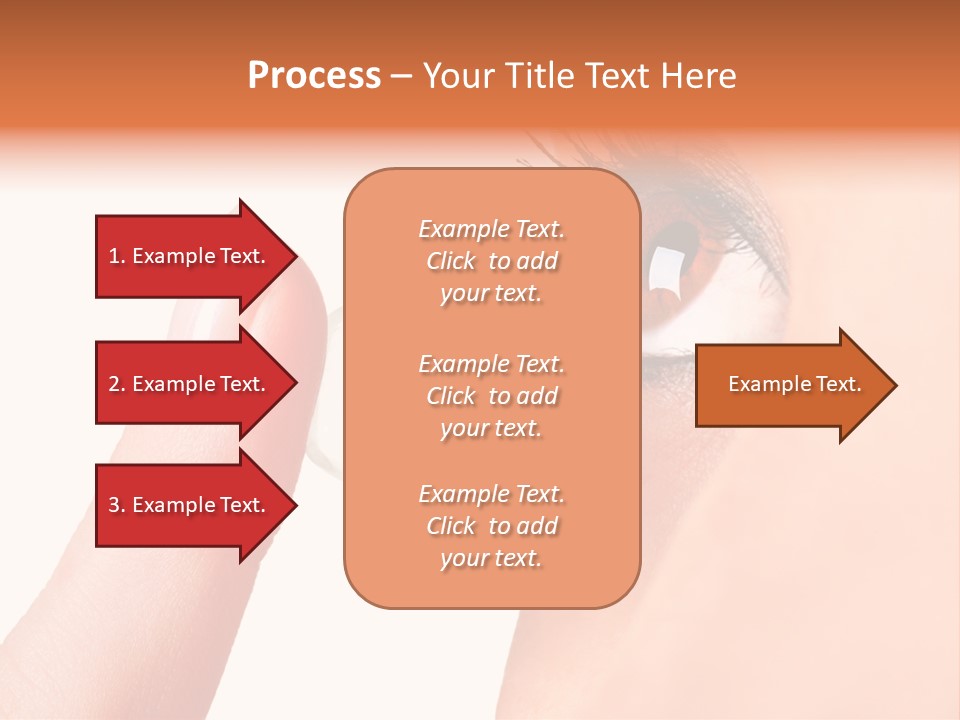 Process – Your Title Text Here

1. Example Text.

2. Example Text.

3. Example Text.

Example Text. Click to add your text.

Example Text. Click to add your text.

Example Text. Click to add your text.

Example Text.